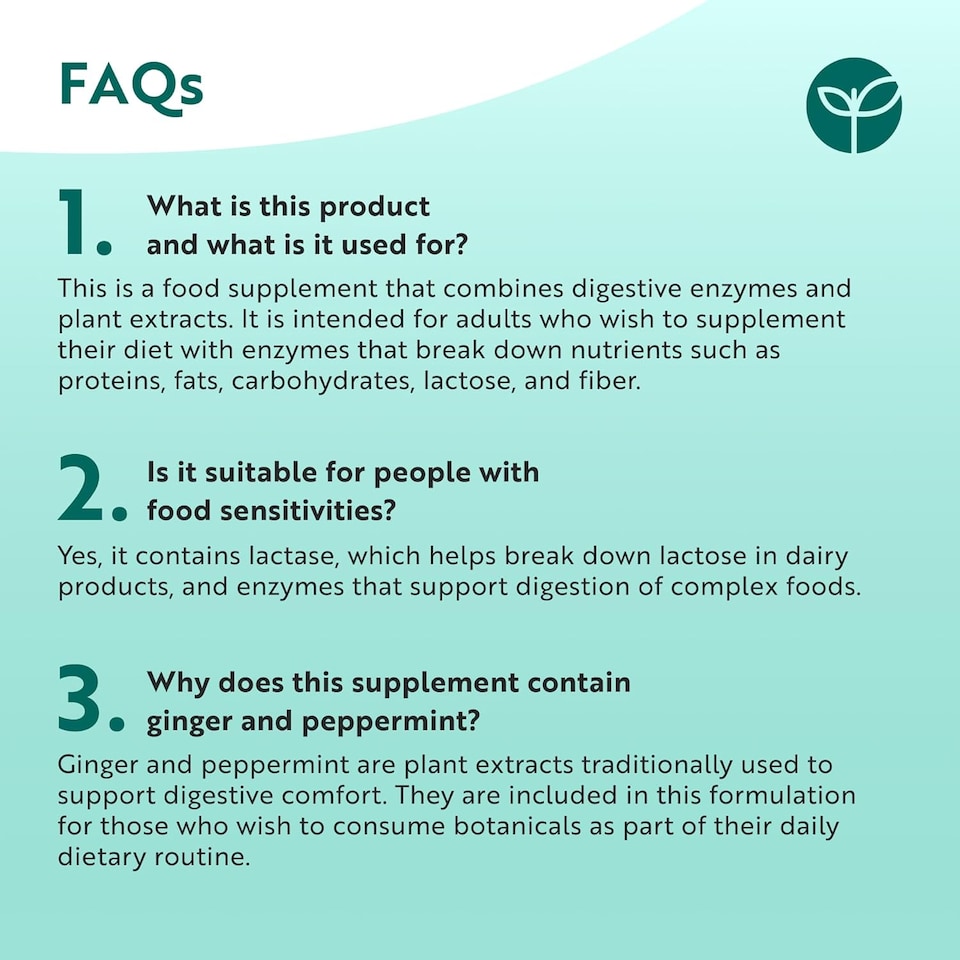 FAQs

1. What is this product and what is it used for?

This is a food supplement that combines digestive enzymes and plant extracts. It is intended for adults who wish to supplement their diet with enzymes that break down nutrients such as proteins, fats, carbohydrates, lactose, and fiber.

2. Is it suitable for people with food sensitivities?

Yes, it contains lactase, which helps break down lactose in dairy products, and enzymes that support digestion of complex foods.

3. Why does this supplement contain ginger and peppermint?

Ginger and peppermint are plant extracts traditionally used to support digestive comfort. They are included in this formulation for those who wish to consume botanicals as part of their daily dietary routine.